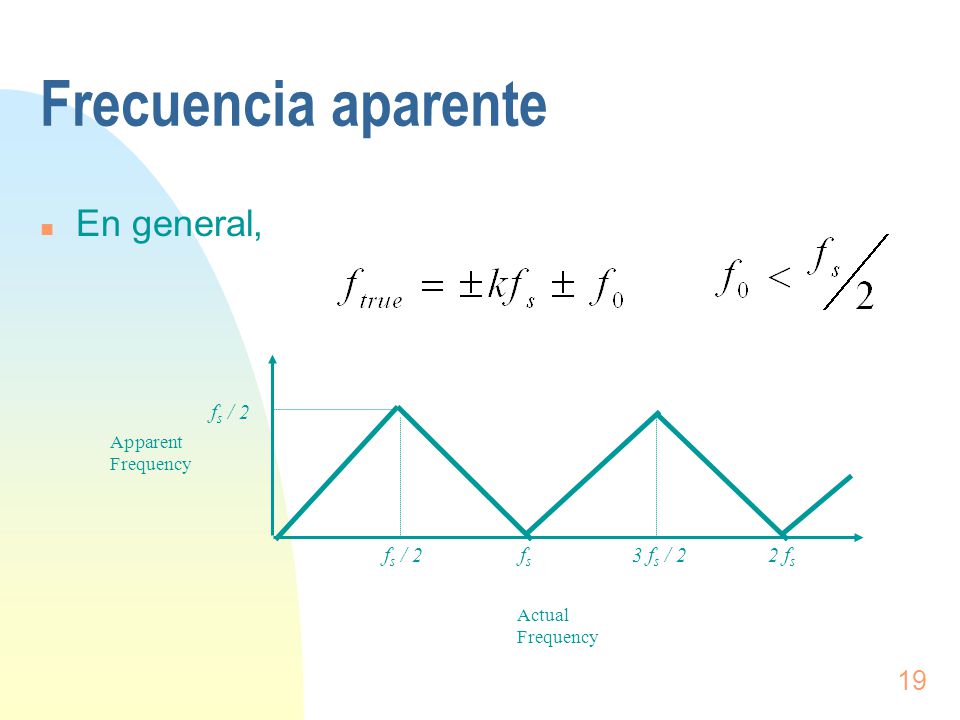 Frecuencia aparente

En general,

$f_{true} = \pm k f_s \pm f_0$

$f_0 < f_s / 2$

$f_s / 2$

Apparent Frequency

$f_s / 2$

$f_s$

$3 f_s / 2$

$2 f_s$

Actual Frequency

19